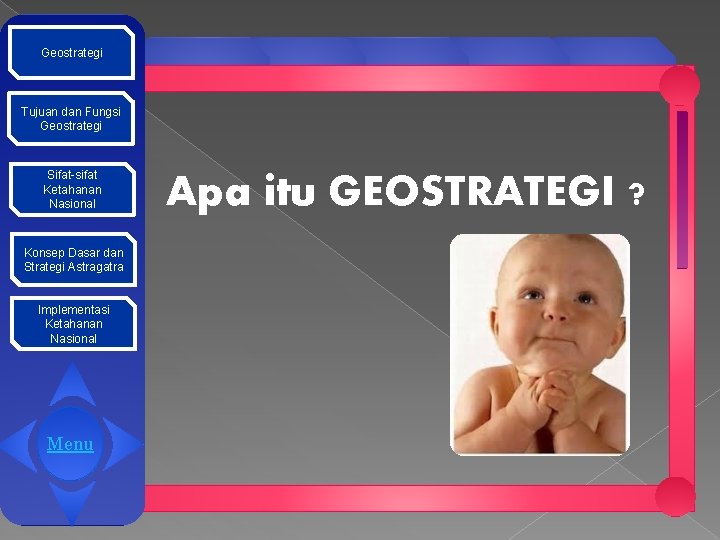 Geostrategi

Tujuan dan Fungsi Geostrategi

Sifat-sifat Ketahanan Nasional

Konsep Dasar dan Strategi Astragatra

Implementasi Ketahanan Nasional

Menu

Apa itu GEOSTRATEGI ?